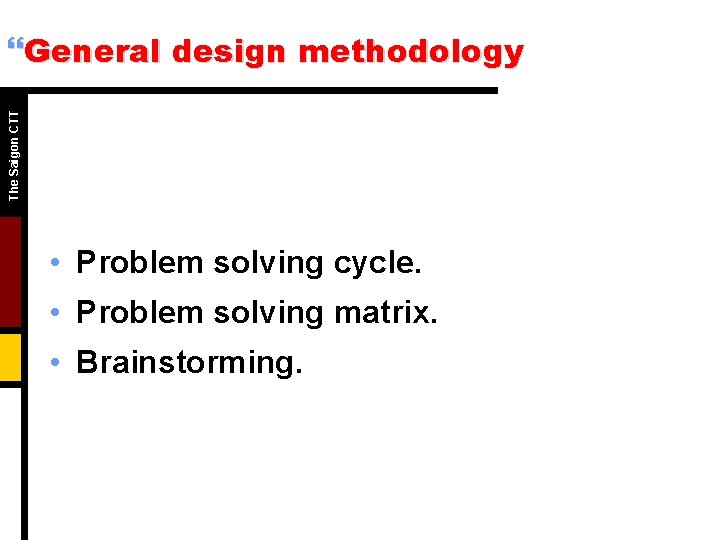 “General design methodology

The Saigon CTT

• Problem solving cycle.
• Problem solving matrix.
• Brainstorming.